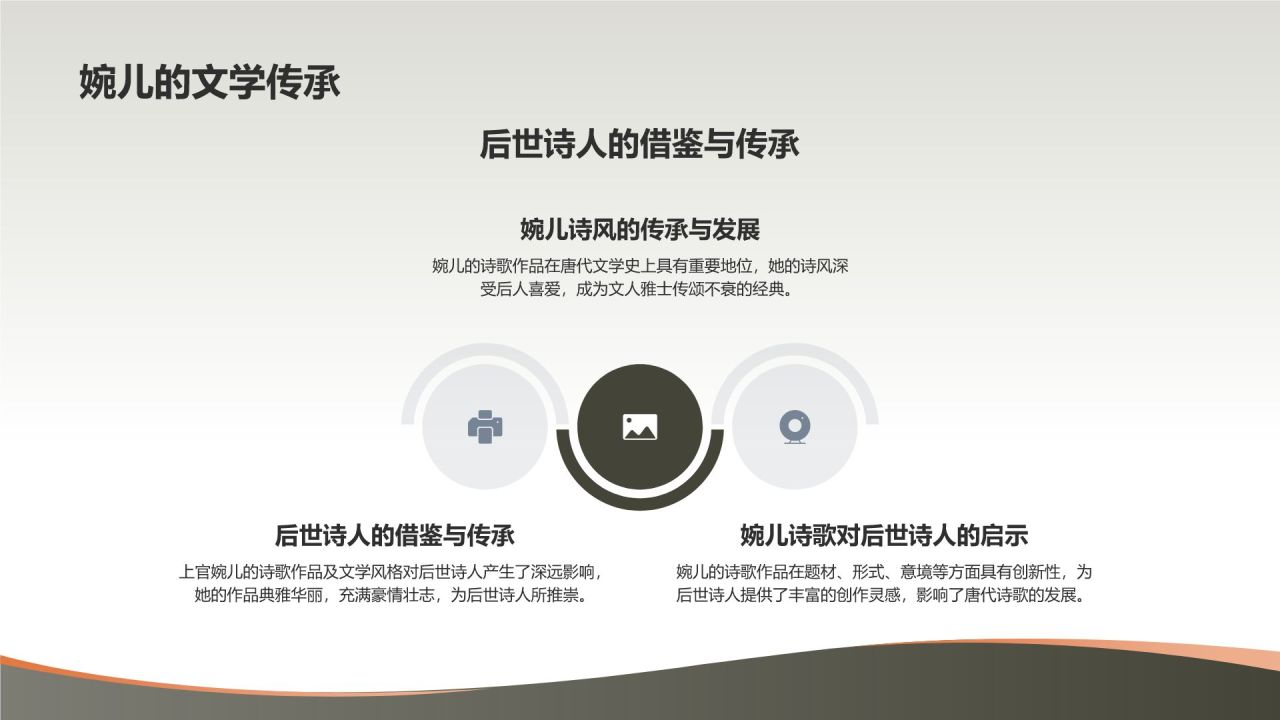 婉儿的文学传承

后世诗人的借鉴与传承

婉儿诗风的传承与发展

婉儿的诗歌作品在唐代文学史上具有重要地位，她的诗风深受后人喜爱，成为文人雅士传颂不衰的经典。

后世诗人的借鉴与传承

上官婉儿的诗歌作品及文学风格对后世诗人产生了深远影响，她的作品典雅华丽，充满豪情壮志，为后世诗人所推崇。

婉儿诗歌对后世诗人的启示

婉儿的诗歌作品在题材、形式、意境等方面具有创新性，为后世诗人提供了丰富的创作灵感，影响了唐代诗歌的发展。